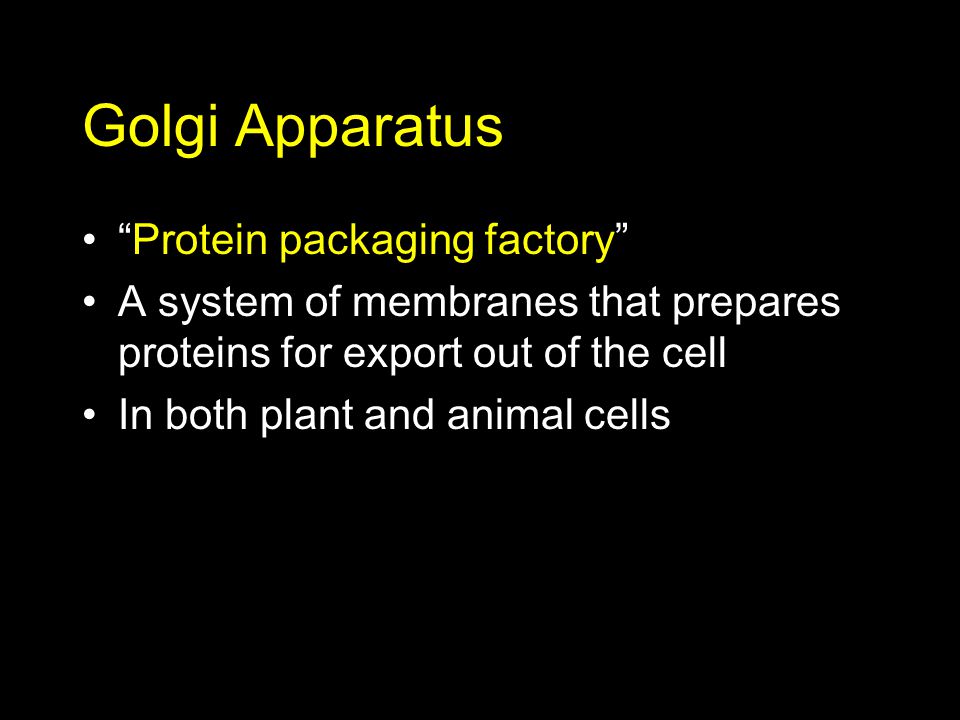 Golgi Apparatus

• “Protein packaging factory”
• A system of membranes that prepares proteins for export out of the cell
• In both plant and animal cells